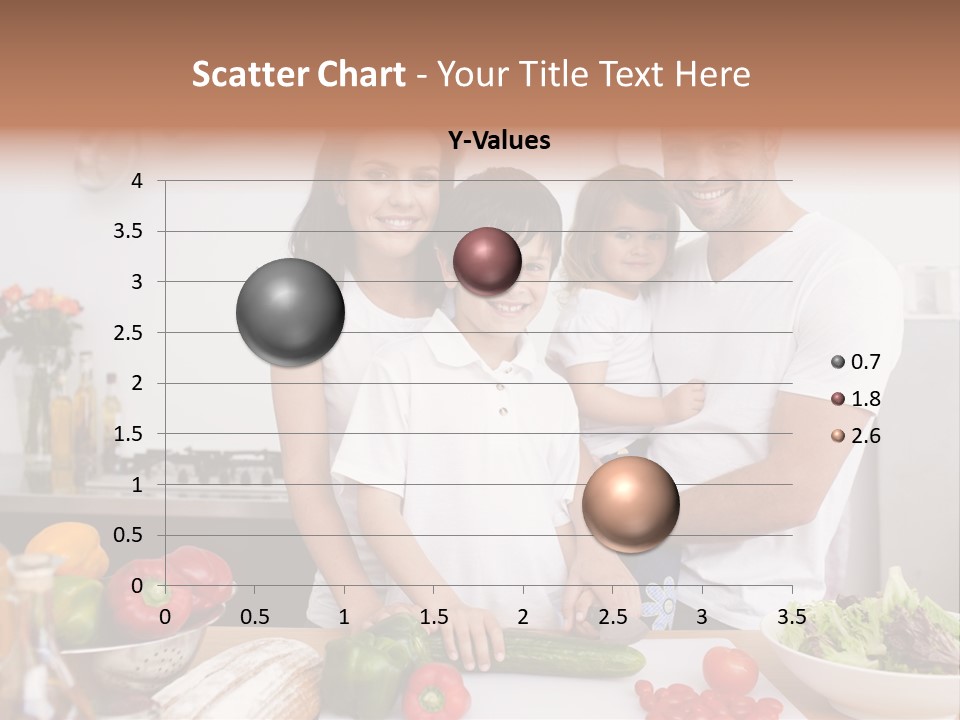 Scatter Chart - Your Title Text Here

Y-Values

4
3.5
3
2.5
2
1.5
1
0.5
0

0 0.5 1 1.5 2 2.5 3 3.5

0.7
1.8
2.6